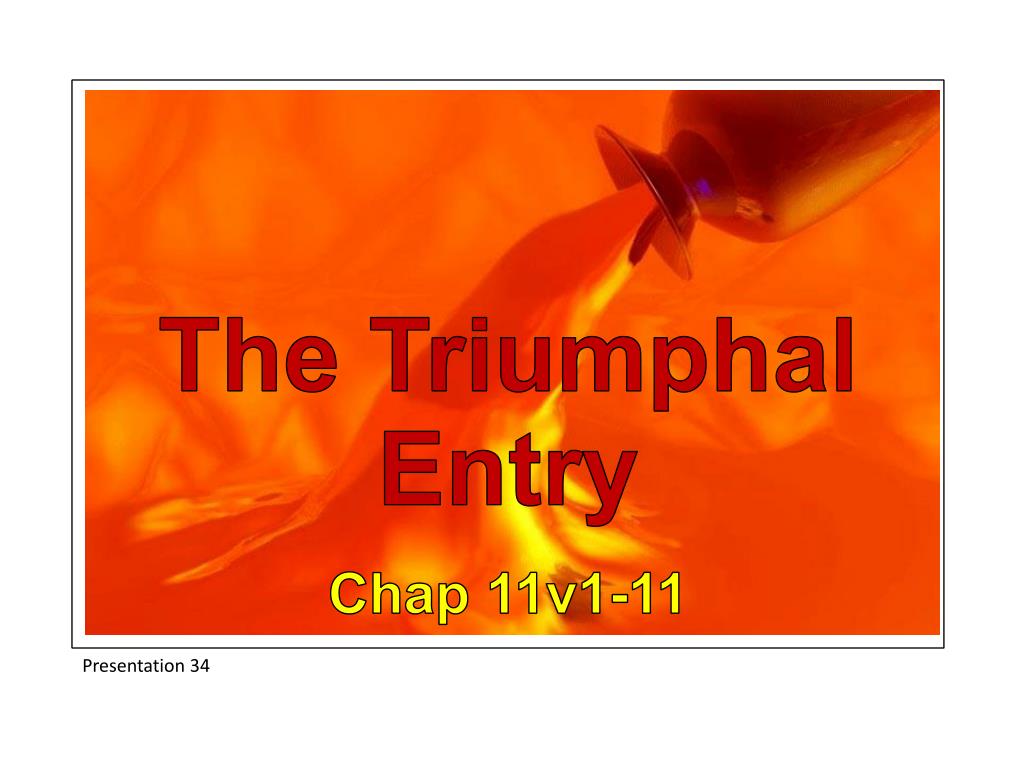 The Triumphal Entry

Chap 11v1-11

Presentation 34